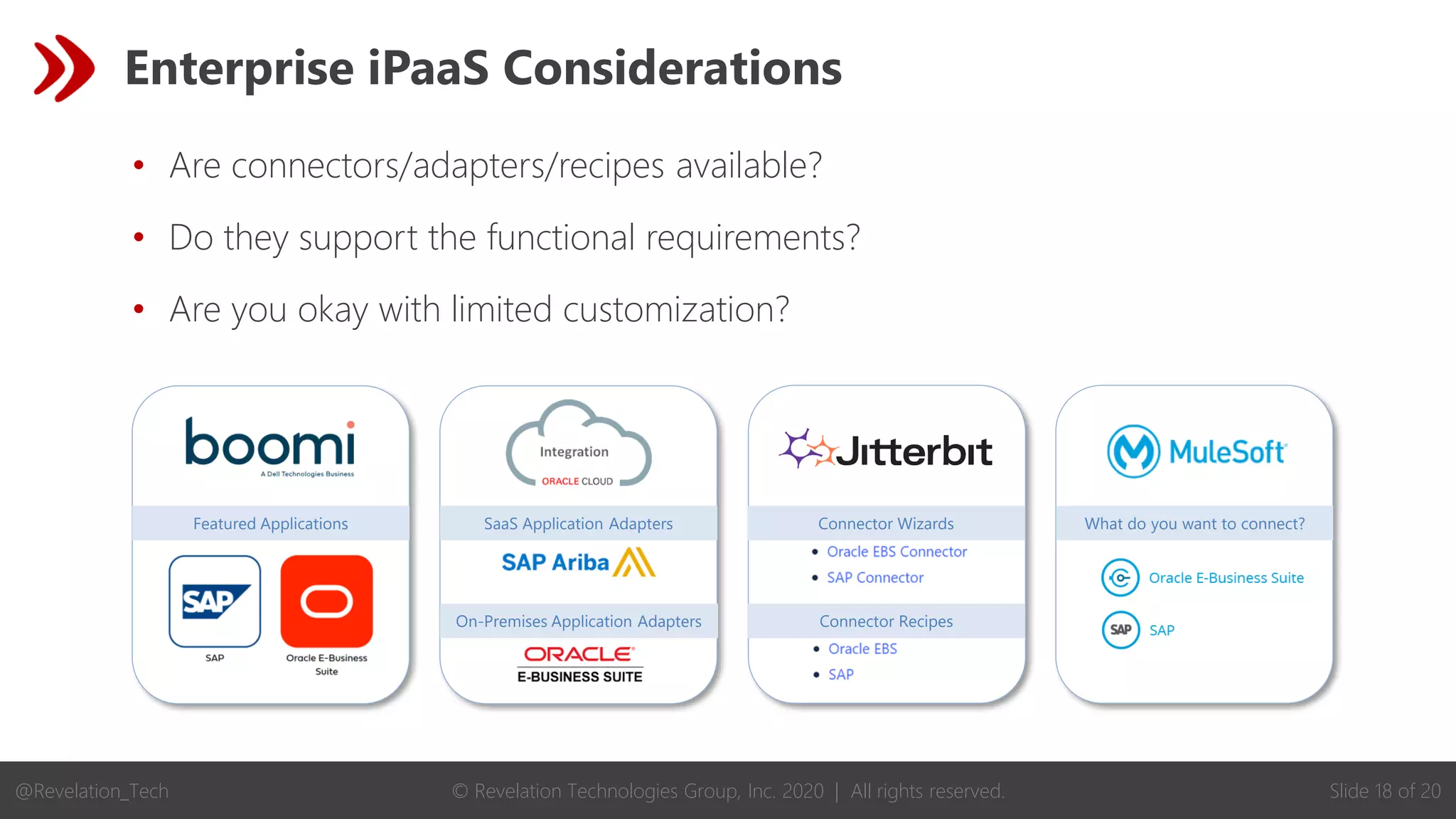 Enterprise iPaaS Considerations

• Are connectors/adapters/recipes available?
• Do they support the functional requirements?
• Are you okay with limited customization?

boomi
A Dell Technologies Business
Featured Applications
SAP
SAP
Oracle E-Business Suite

Integration
ORACLE CLOUD
SaaS Application Adapters
SAP Ariba
On-Premises Application Adapters
ORACLE
E-BUSINESS SUITE

Jitterbit
Connector Wizards
• Oracle EBS Connector
• SAP Connector
Connector Recipes
• Oracle EBS
• SAP

MuleSoft
What do you want to connect?
Oracle E-Business Suite
SAP
SAP

@Revelation_Tech © Revelation Technologies Group, Inc. 2020 | All rights reserved. Slide 18 of 20